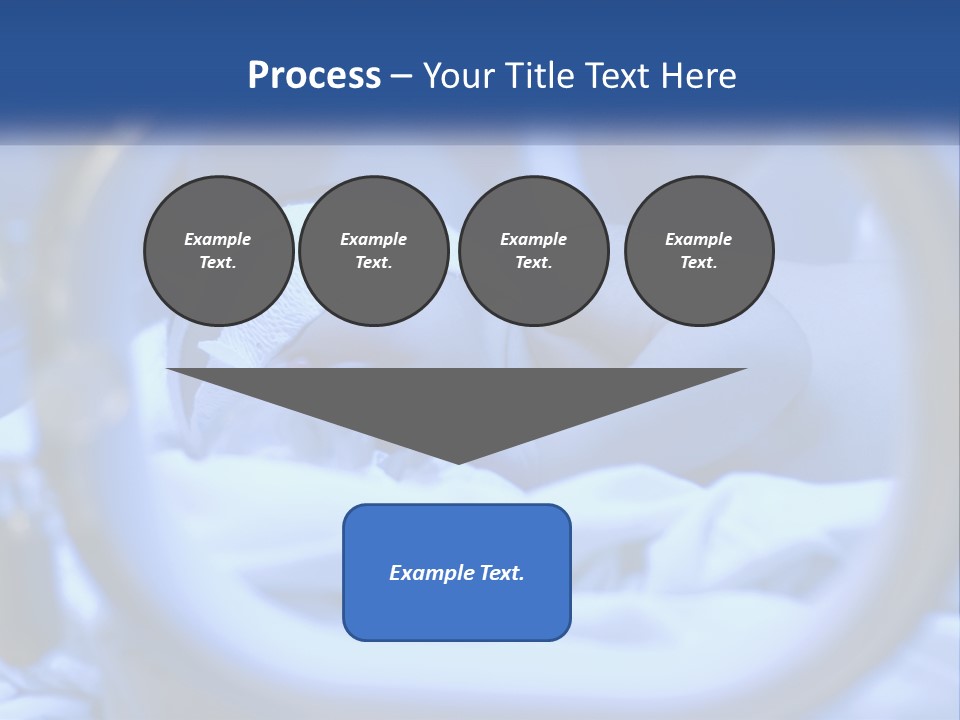 Process – Your Title Text Here

Example Text.

Example Text.

Example Text.

Example Text.

Example Text.